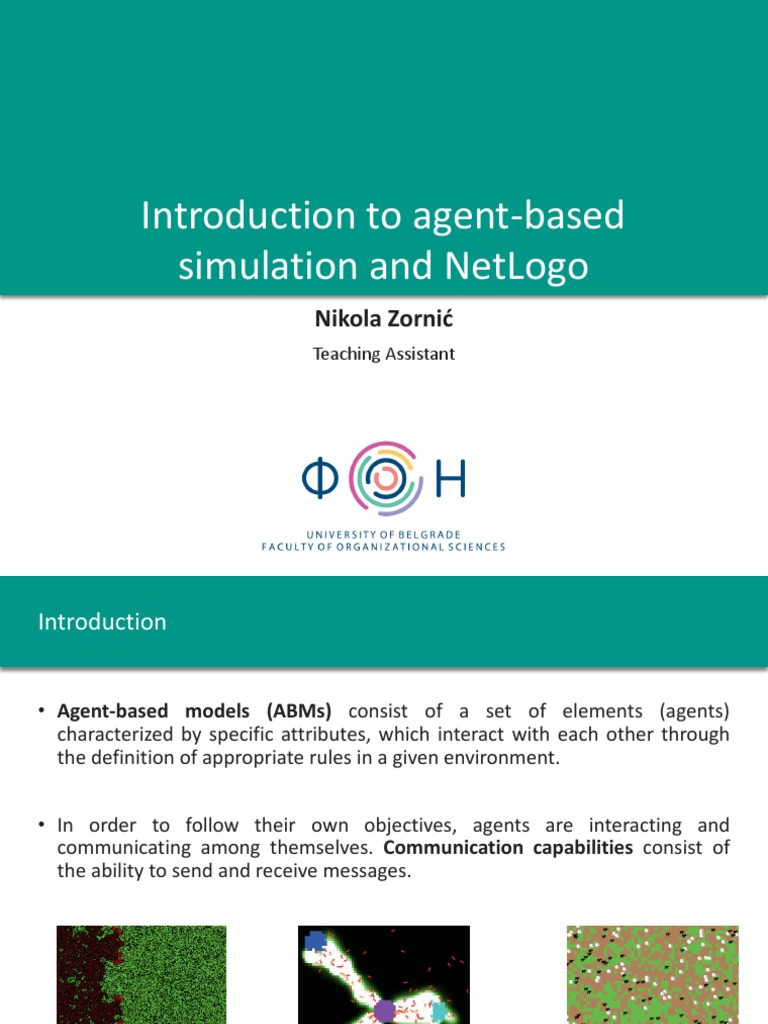 Introduction to agent-based simulation and NetLogo

Nikola Zornić

Teaching Assistant

ФОН

UNIVERSITY OF BELGRADE
FACULTY OF ORGANIZATIONAL SCIENCES

Introduction

• **Agent-based models (ABMs)** consist of a set of elements (agents) characterized by specific attributes, which interact with each other through the definition of appropriate rules in a given environment.

• In order to follow their own objectives, agents are interacting and communicating among themselves. **Communication capabilities** consist of the ability to send and receive messages.